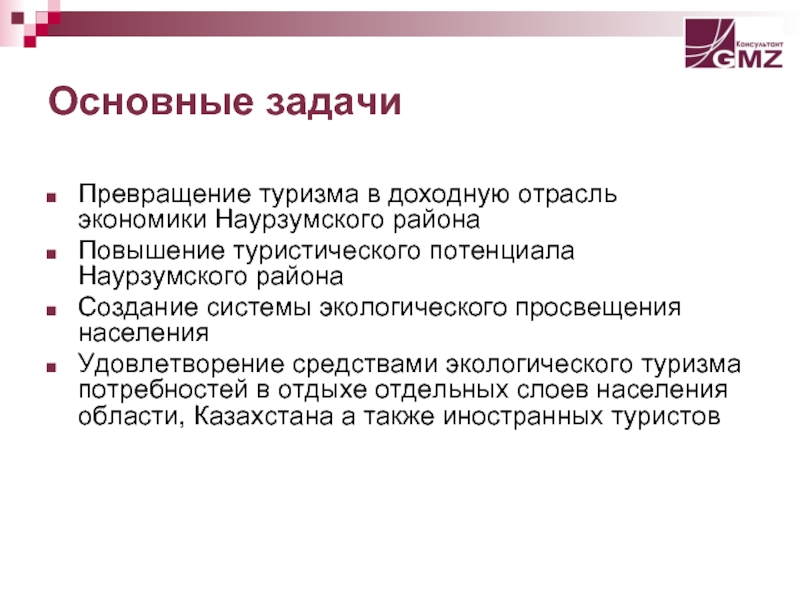 Консультант GMZ

Основные задачи

Превращение туризма в доходную отрасль экономики Наурзумского района

Повышение туристического потенциала Наурзумского района

Создание системы экологического просвещения населения

Удовлетворение средствами экологического туризма потребностей в отдыхе отдельных слоев населения области, Казахстана а также иностранных туристов